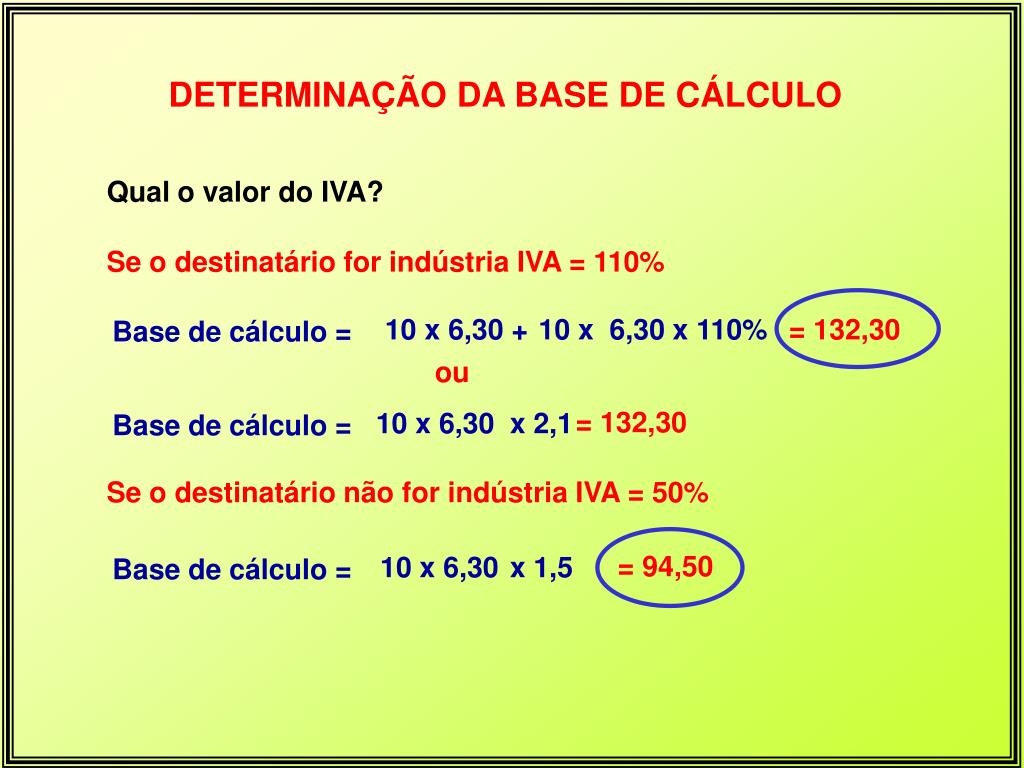 DETERMINAÇÃO DA BASE DE CÁLCULO

Qual o valor do IVA?

Se o destinatário for indústria IVA = 110%

Base de cálculo = 10 x 6,30 + 10 x 6,30 x 110% = 132,30

ou

Base de cálculo = 10 x 6,30 x 2,1 = 132,30

Se o destinatário não for indústria IVA = 50%

Base de cálculo = 10 x 6,30 x 1,5 = 94,50